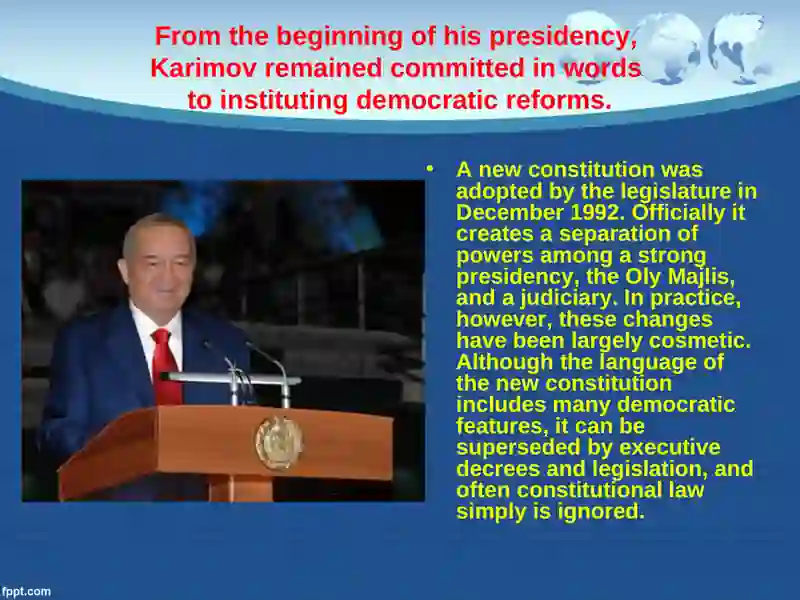 From the beginning of his presidency, Karimov remained committed in words to instituting democratic reforms.

• A new constitution was adopted by the legislature in December 1992. Officially it creates a separation of powers among a strong presidency, the Oly Majlis, and a judiciary. In practice, however, these changes have been largely cosmetic. Although the language of the new constitution includes many democratic features, it can be superseded by executive decrees and legislation, and often constitutional law simply is ignored.

fppt.com